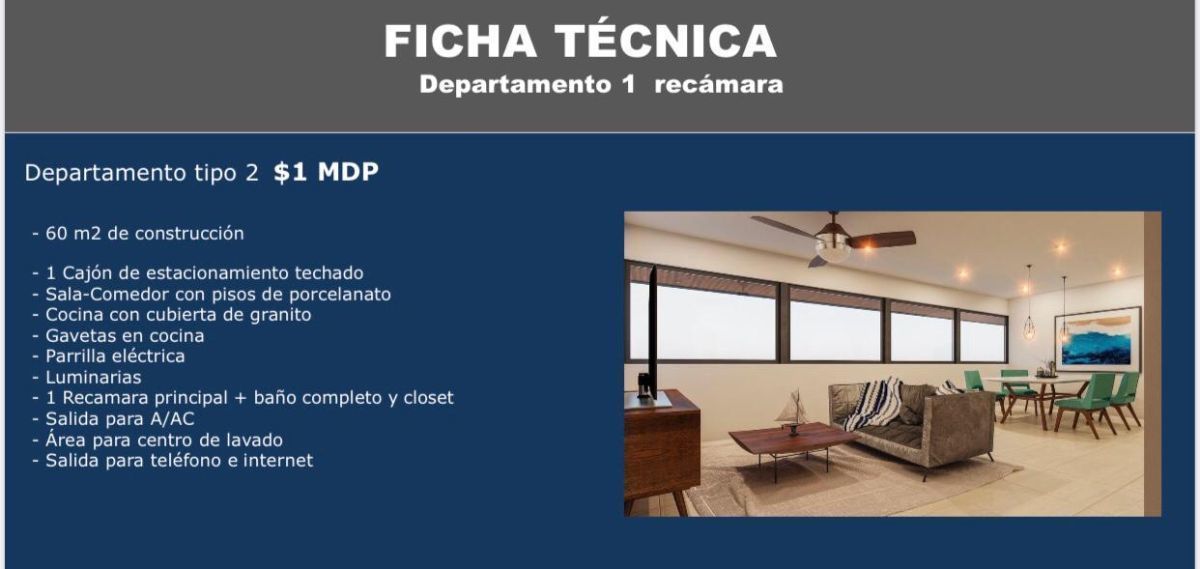 FICHA TÉCNICA
Departamento 1 recámara

Departamento tipo 2 $1 MDP

- 60 m2 de construcción

- 1 Cajón de estacionamiento techado
- Sala-Comedor con pisos de porcelanato
- Cocina con cubierta de granito
- Gavetas en cocina
- Parrilla eléctrica
- Luminarias
- 1 Recamara principal + baño completo y closet
- Salida para A/AC
- Área para centro de lavado
- Salida para teléfono e internet